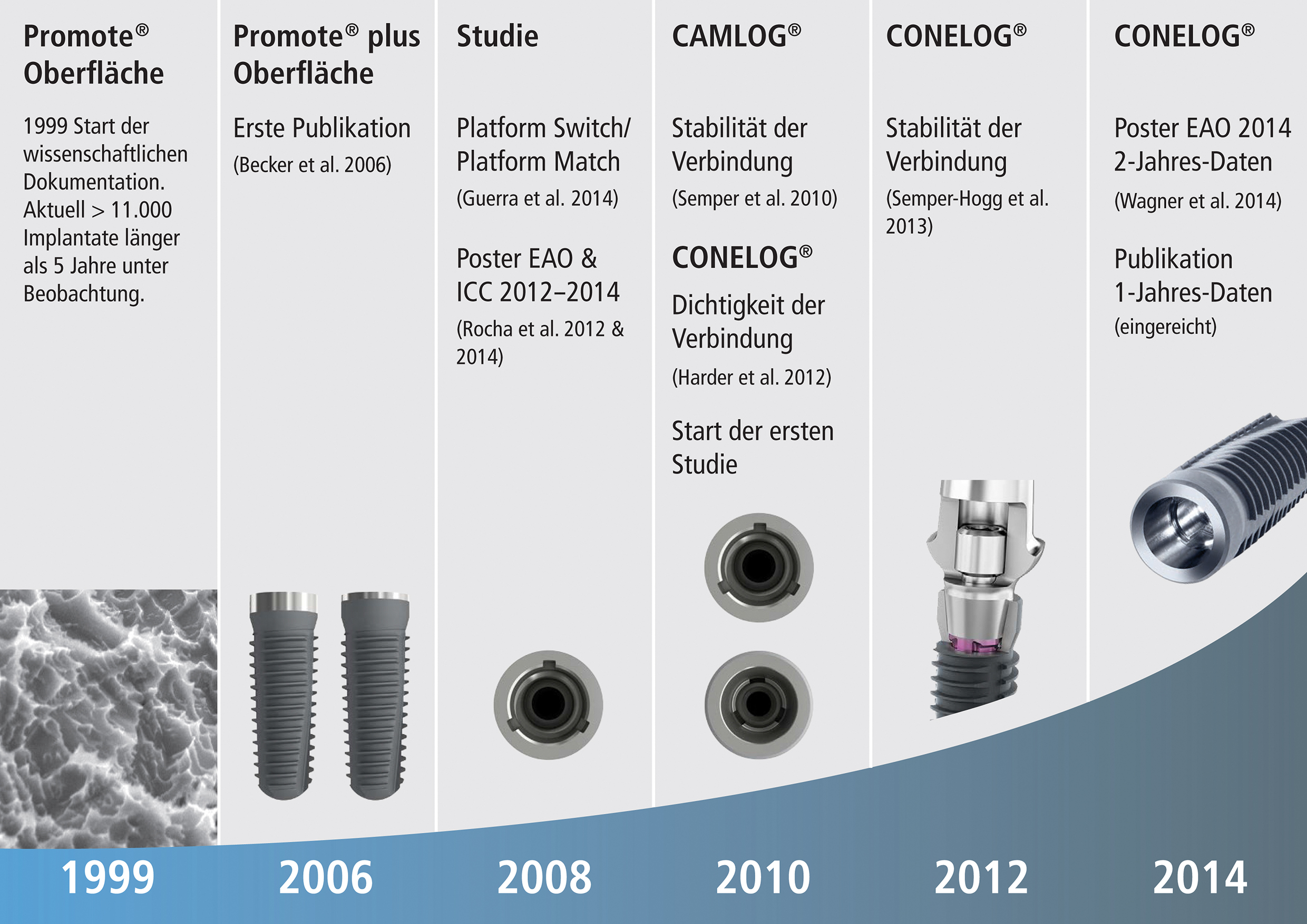 Promote® Oberfläche

1999 Start der wissenschaftlichen Dokumentation. Aktuell > 11.000 Implantate länger als 5 Jahre unter Beobachtung.

1999

Promote® plus Oberfläche

Erste Publikation

(Becker et al. 2006)

2006

Studie

Platform Switch/ Platform Match

(Guerra et al. 2014)

Poster EAO & ICC 2012–2014

(Rocha et al. 2012 & 2014)

2008

CAMLOG®

Stabilität der Verbindung

(Semper et al. 2010)

CONELOG®

Dichtigkeit der Verbindung

(Harder et al. 2012)

Start der ersten Studie

2010

CONELOG®

Stabilität der Verbindung

(Semper-Hogg et al. 2013)

2012

CONELOG®

Poster EAO 2014 2-Jahres-Daten

(Wagner et al. 2014)

Publikation 1-Jahres-Daten

(eingereicht)

2014